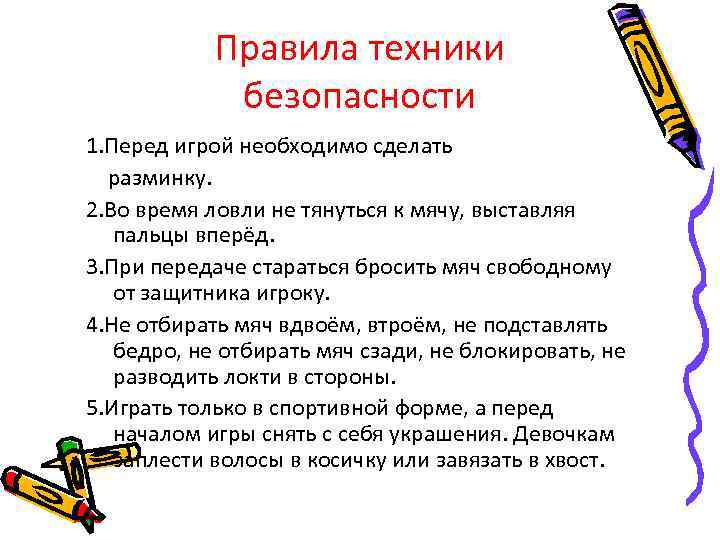 Правила техники безопасности

1.Перед игрой необходимо сделать разминку.

2.Во время ловли не тянуться к мячу, выставляя пальцы вперёд.

3.При передаче стараться бросить мяч свободному от защитника игроку.

4.Не отбирать мяч вдвоём, втроём, не подставлять бедро, не отбирать мяч сзади, не блокировать, не разводить локти в стороны.

5.Играть только в спортивной форме, а перед началом игры снять с себя украшения. Девочкам заплести волосы в косичку или завязать в хвост.